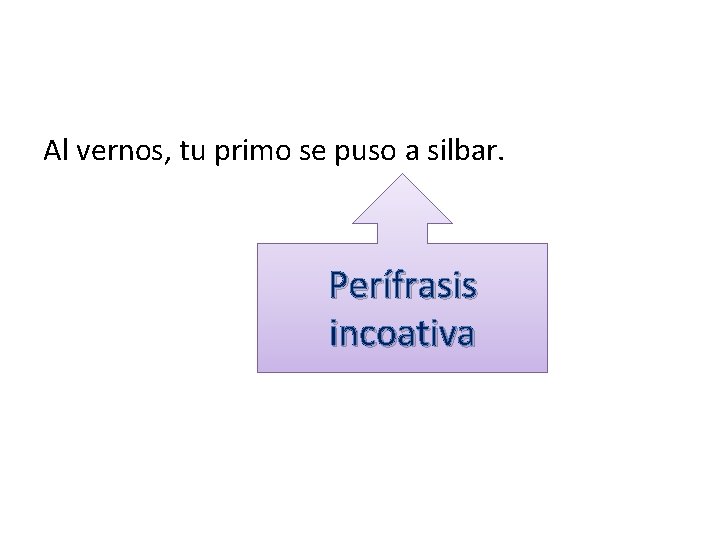 Al vernos, tu primo se puso a silbar.

Perífrasis incoativa